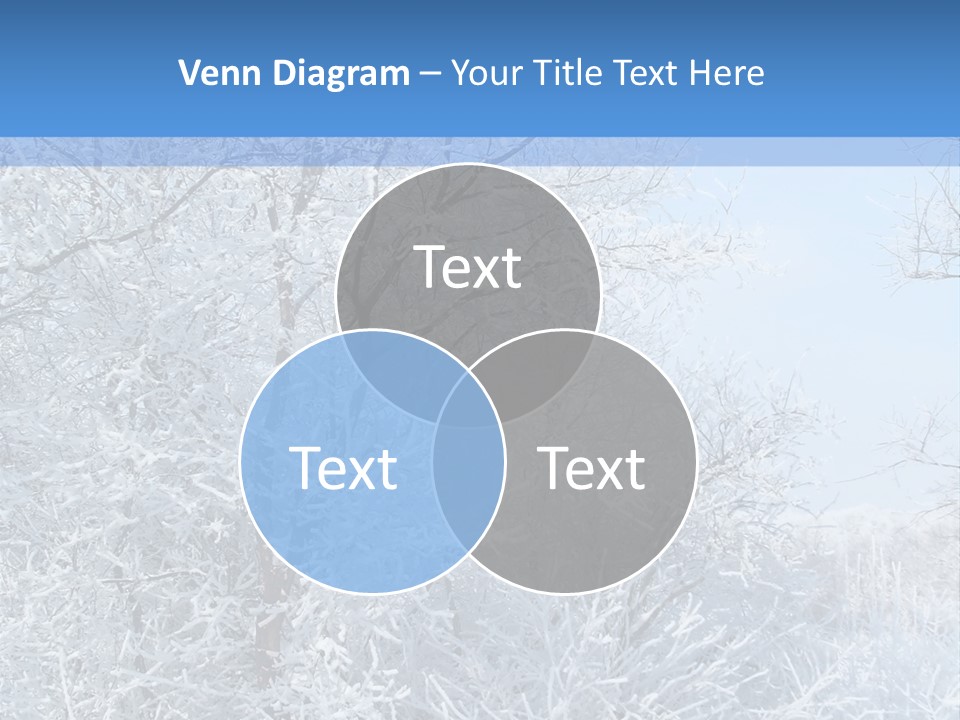 Venn Diagram – Your Title Text Here

Text

Text

Text